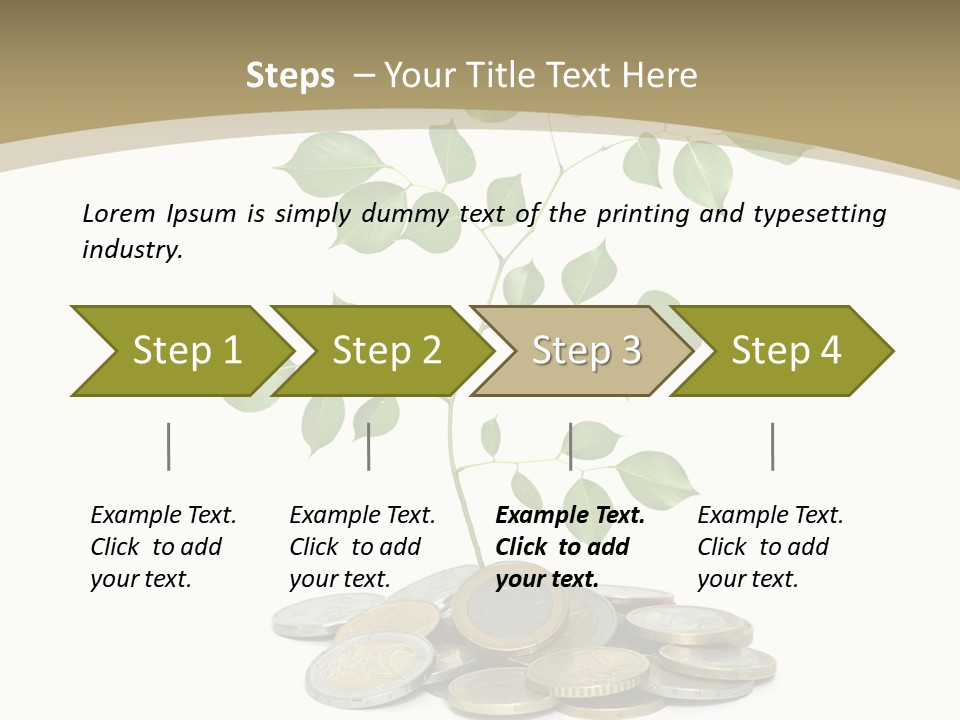 Steps – Your Title Text Here

Lorem Ipsum is simply dummy text of the printing and typesetting industry.

Step 1

Step 2

Step 3

Step 4

Example Text. Click to add your text.

Example Text. Click to add your text.

Example Text. Click to add your text.

Example Text. Click to add your text.